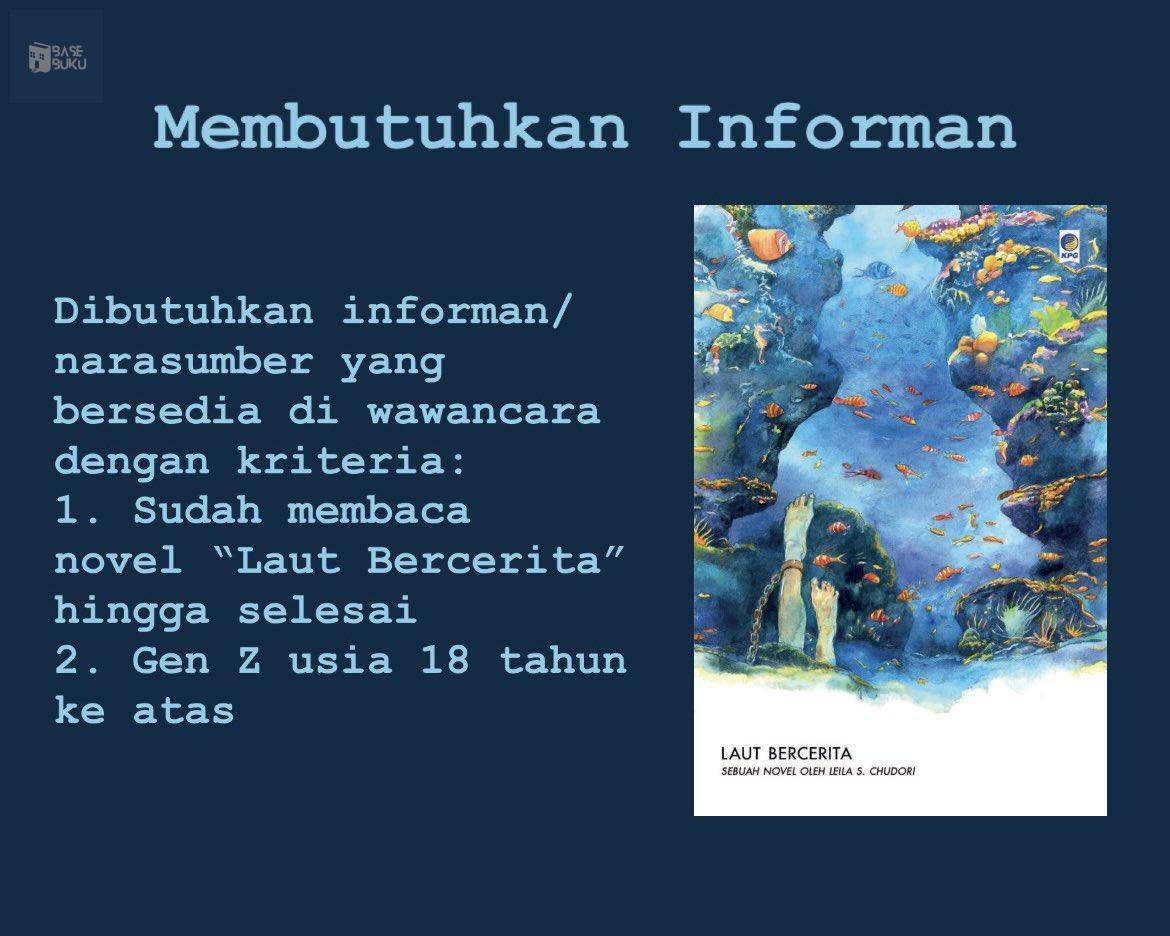 BASE BUKU

Membutuhkan Informan

Dibutuhkan informan/ narasumber yang bersedia di wawancara dengan kriteria:
1. Sudah membaca novel “Laut Bercerita” hingga selesai
2. Gen Z usia 18 tahun ke atas

KPG

LAUT BERCERITA
SEBUAH NOVEL OLEH LEILA S. CHUDORI